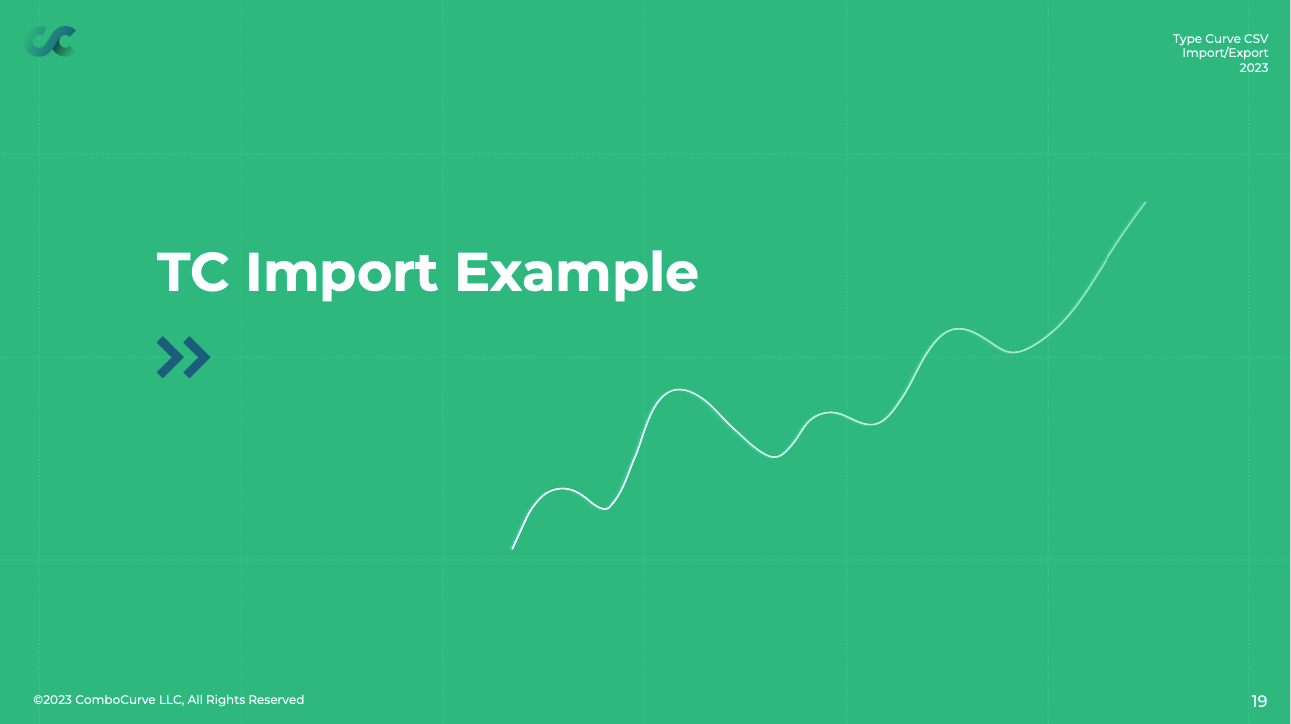 Type Curve CSV
Import/Export
2023

TC Import Example

©2023 ComboCurve LLC, All Rights Reserved

19